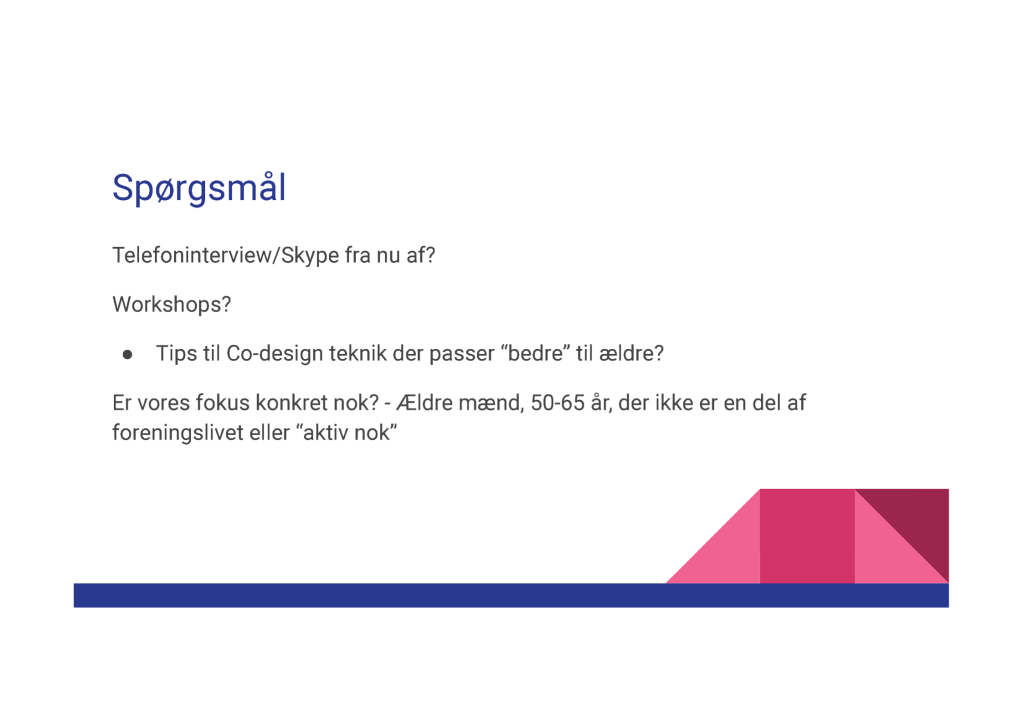 Spørgsmål

Telefoninterview/Skype fra nu af?

Workshops?

● Tips til Co-design teknik der passer “bedre” til ældre?

Er vores fokus konkret nok? - Ældre mænd, 50-65 år, der ikke er en del af foreningslivet eller “aktiv nok”